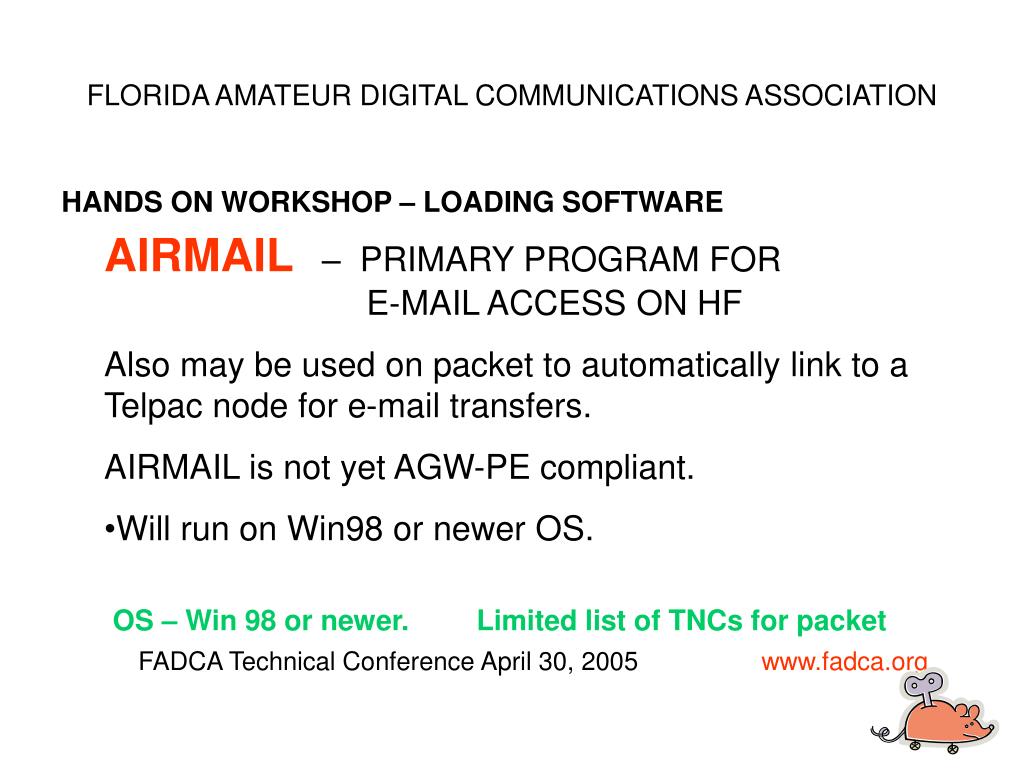 FLORIDA AMATEUR DIGITAL COMMUNICATIONS ASSOCIATION

HANDS ON WORKSHOP – LOADING SOFTWARE

AIRMAIL – PRIMARY PROGRAM FOR E-MAIL ACCESS ON HF

Also may be used on packet to automatically link to a Telpac node for e-mail transfers.

AIRMAIL is not yet AGW-PE compliant.

•Will run on Win98 or newer OS.

OS – Win 98 or newer. Limited list of TNCs for packet

FADCA Technical Conference April 30, 2005 www.fadca.org